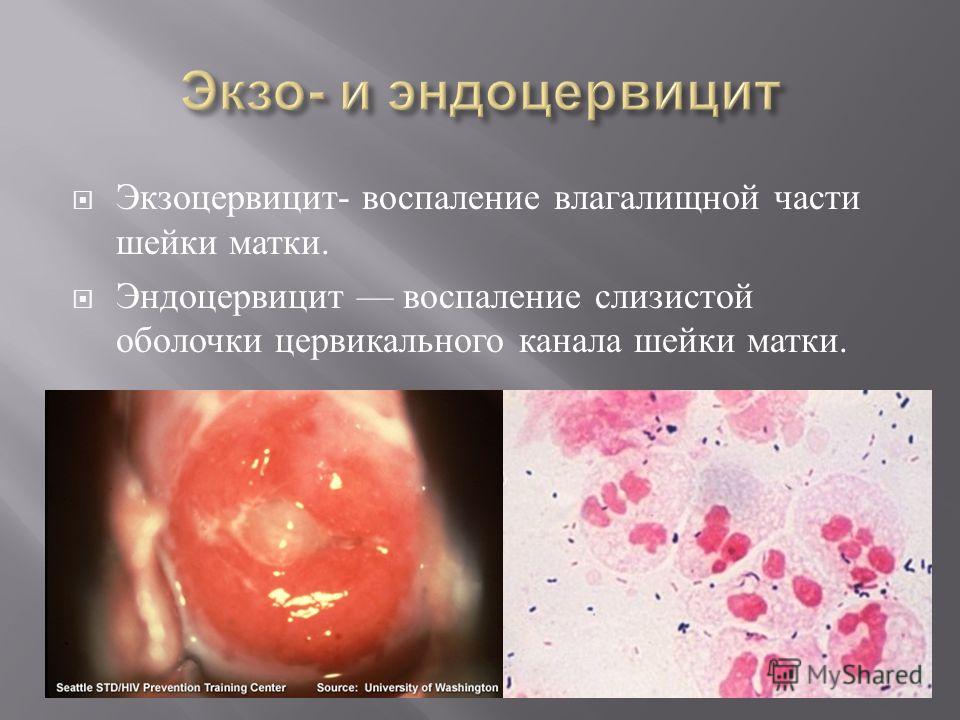 Экзо- и эндоцервицит

Экзоцервицит- воспаление влагалищной части шейки матки.

Эндоцервицит — воспаление слизистой оболочки цервикального канала шейки матки.

Seattle STD/HIV Prevention Training Center Source: University of Washington

MyShared